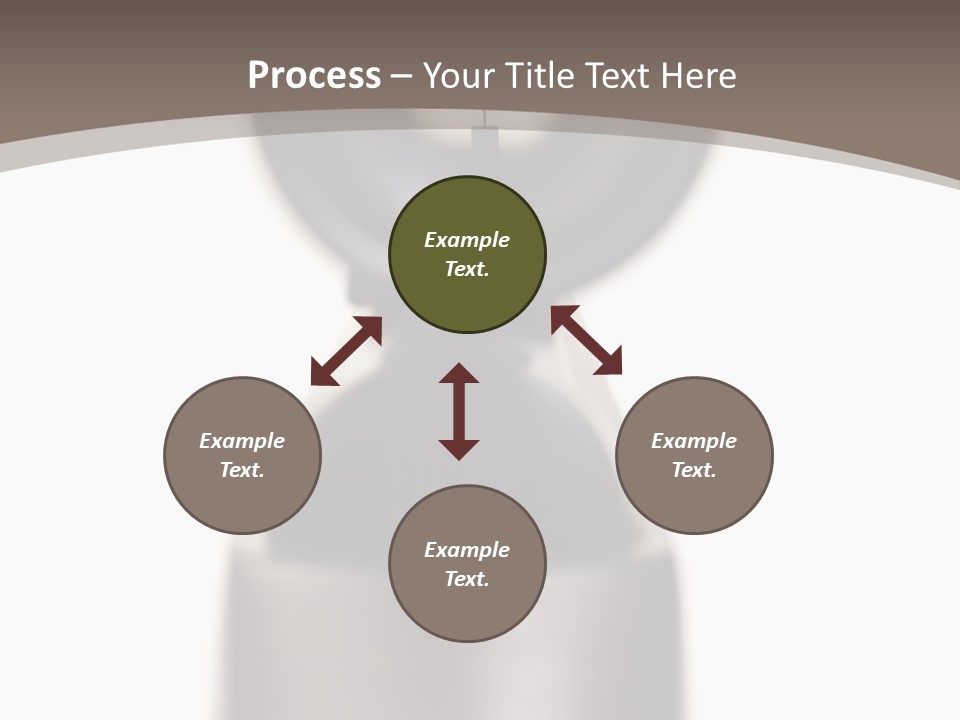 Process – Your Title Text Here

Example Text.

Example Text.

Example Text.

Example Text.